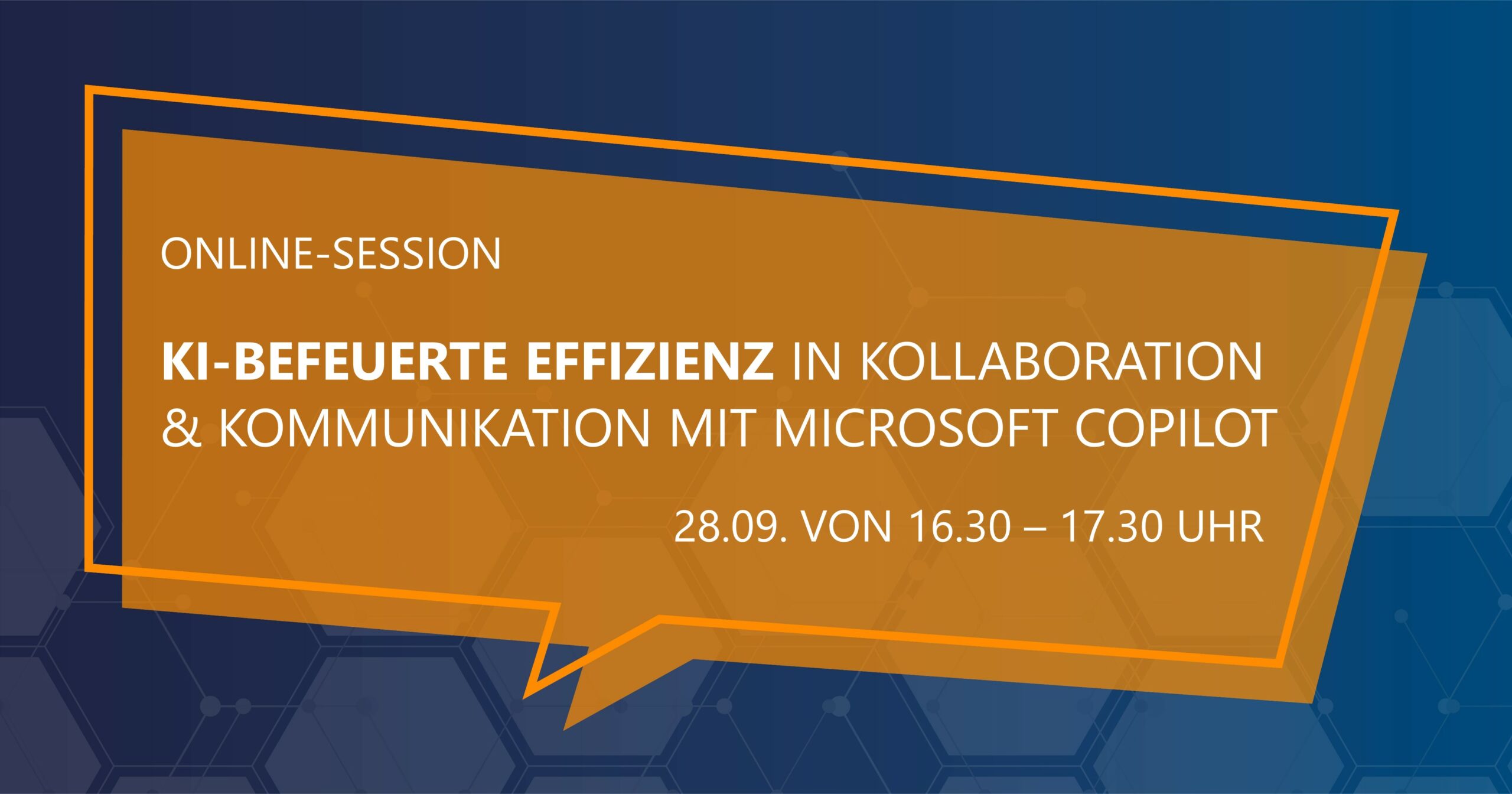 ONLINE-SESSION

KI-BEFEUERTE EFFIZIENZ IN KOLLABORATION & KOMMUNIKATION MIT MICROSOFT COPILOT

28.09. VON 16.30 – 17.30 UHR